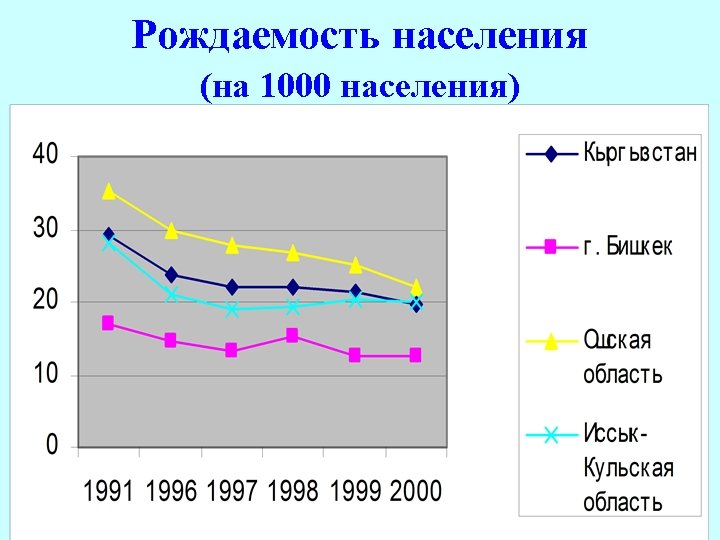 Рождаемость населения
(на 1000 населения)

40
30
20
10
0

1991 1996 1997 1998 1999 2000

Кыргызстан
г. Бишкек
Ошская область
Иссык-Кульская область